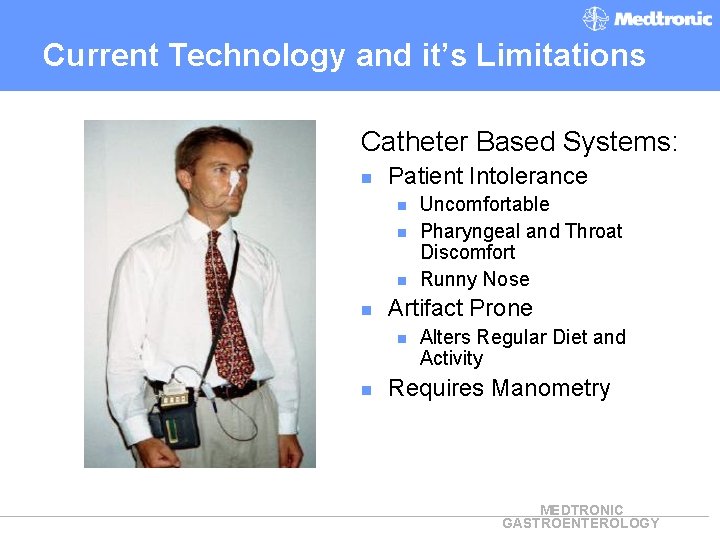 Medtronic

Current Technology and it's Limitations

Catheter Based Systems:

- Patient Intolerance
  - Uncomfortable
  - Pharyngeal and Throat Discomfort
  - Runny Nose
- Artifact Prone
  - Alters Regular Diet and Activity
- Requires Manometry

MEDTRONIC
GASTROENTEROLOGY